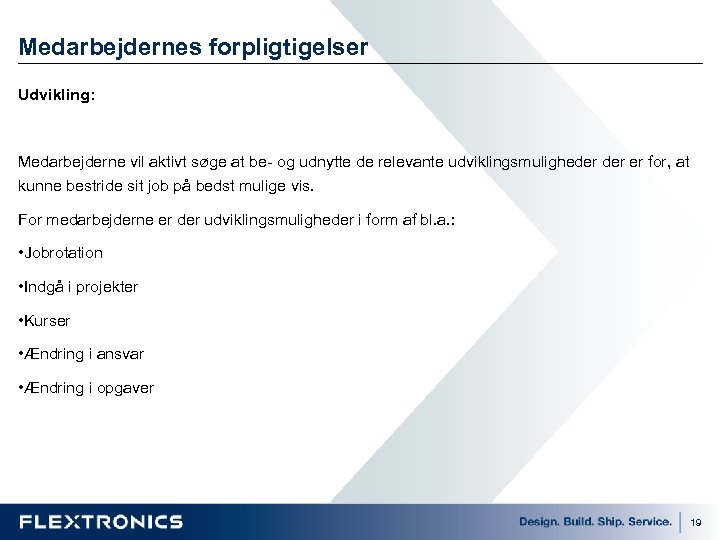 Medarbejdernes forpligtigelser

Udvikling:

Medarbejderne vil aktivt søge at be- og udnytte de relevante udviklingsmuligheder der er for, at kunne bestride sit job på bedst mulige vis.

For medarbejderne er der udviklingsmuligheder i form af bl.a.:

•Jobrotation

•Indgå i projekter

•Kurser

•Ændring i ansvar

•Ændring i opgaver

FLEXTRONICS

Design. Build. Ship. Service.

19